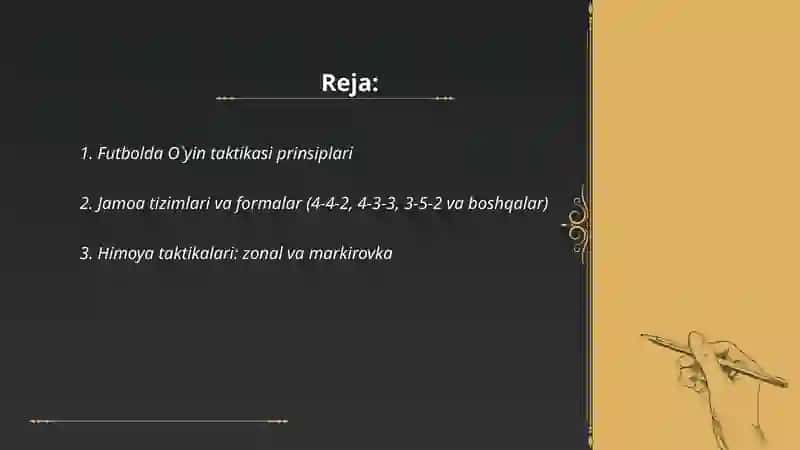 Reja:

1. Futbolda O`yin taktikasi prinsiplari

2. Jamoa tizimlari va formalar (4-4-2, 4-3-3, 3-5-2 va boshqalar)

3. Himoya taktikalari: zonal va markirovka